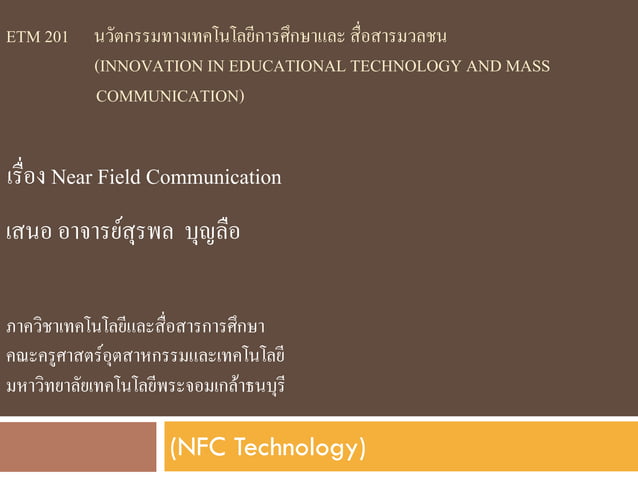 ETM 201 นวัตกรรมทางเทคโนโลยีการศึกษาและ สื่อสารมวลชน (INNOVATION IN EDUCATIONAL TECHNOLOGY AND MASS COMMUNICATION)

เรื่อง Near Field Communication

เสนอ อาจารย์สุรพล บุญลือ

ภาควิชาเทคโนโลยีและสื่อสารการศึกษา
คณะครุศาสตร์อุตสาหกรรมและเทคโนโลยี
มหาวิทยาลัยเทคโนโลยีพระจอมเกล้าธนบุรี

(NFC Technology)